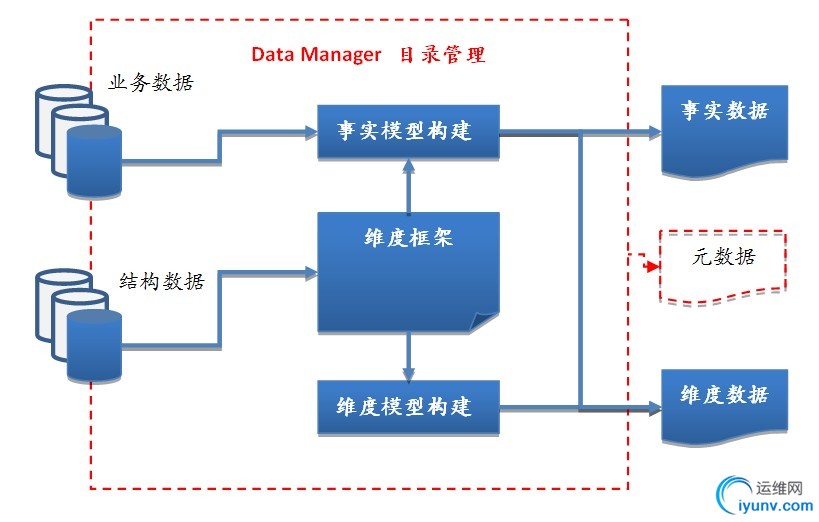 Data Manager 目录管理

业务数据

事实模型构建

事实数据

维度框架

结构数据

元数据

维度模型构建

维度数据

运维网
iyunv.com